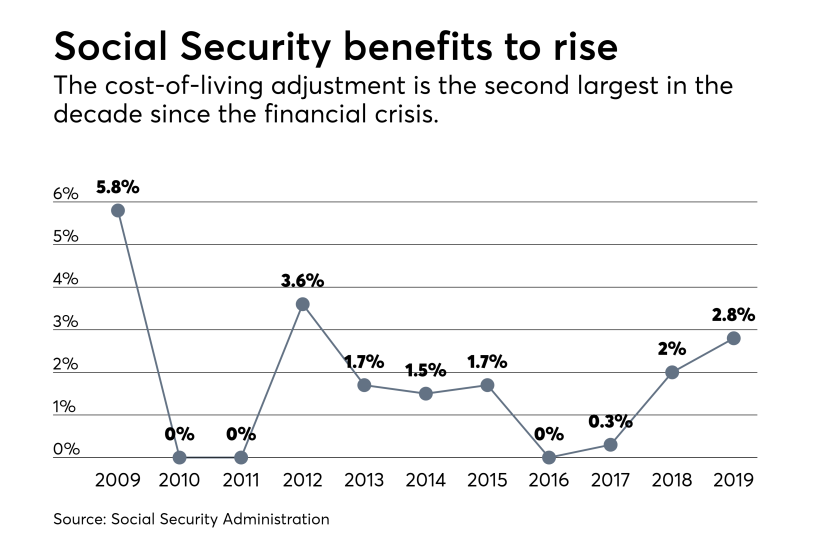 Social Security benefits to rise

The cost-of-living adjustment is the second largest in the decade since the financial crisis.

6%
5%
4%
3%
2%
1%
0%

5.8%
0%
0%
3.6%
1.7%
1.5%
1.7%
0%
0.3%
2%
2.8%

2009 2010 2011 2012 2013 2014 2015 2016 2017 2018 2019

Source: Social Security Administration